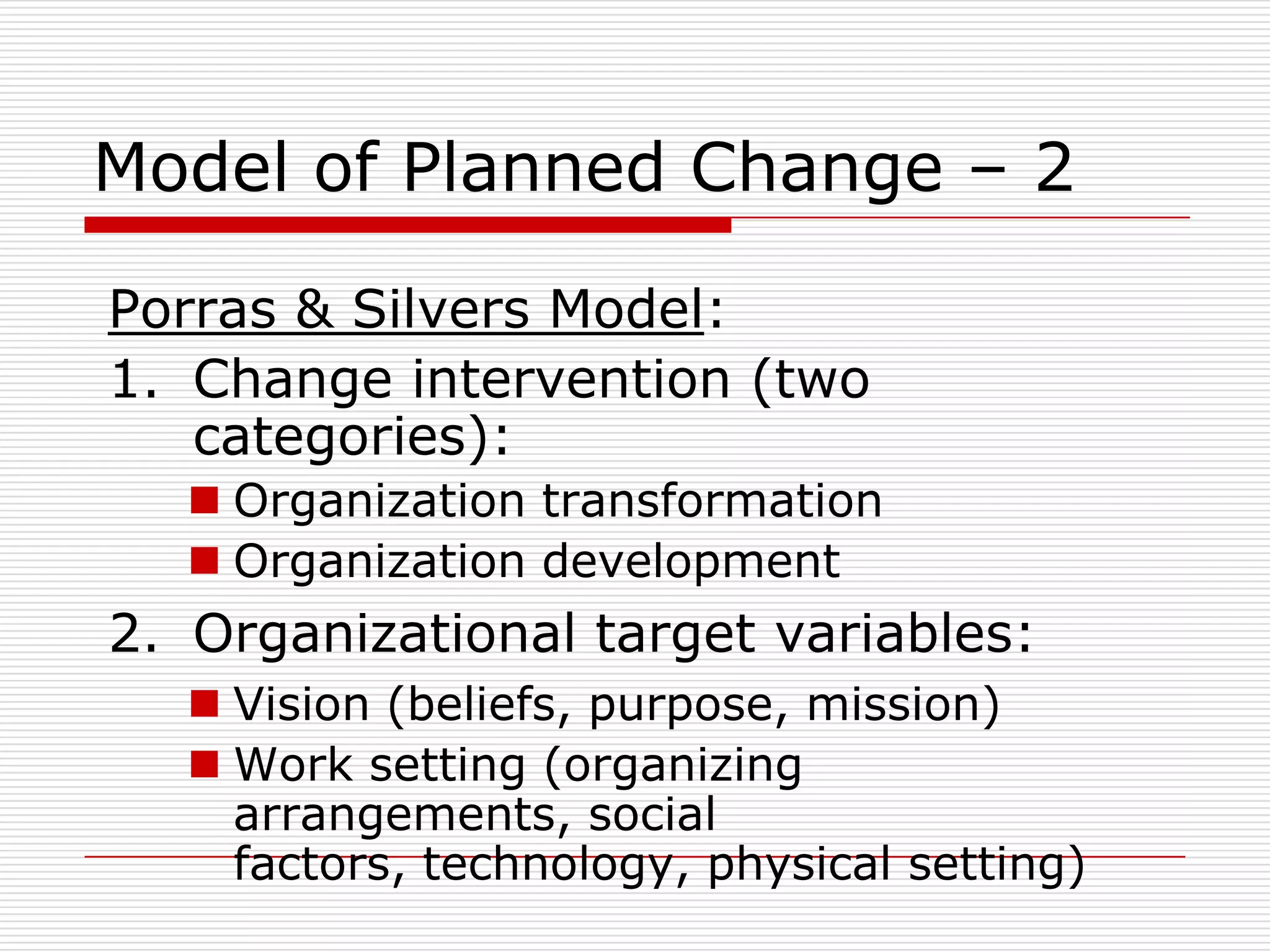 Model of Planned Change – 2

Porras & Silvers Model:

1. Change intervention (two categories):
   - Organization transformation
   - Organization development
2. Organizational target variables:
   - Vision (beliefs, purpose, mission)
   - Work setting (organizing arrangements, social factors, technology, physical setting)